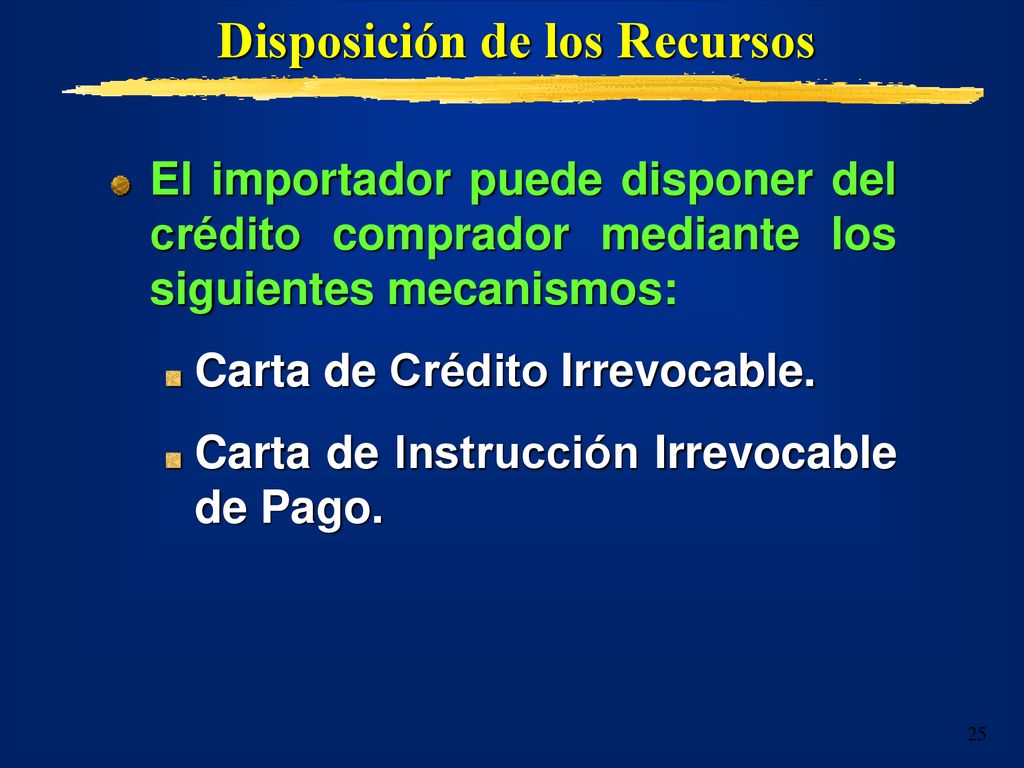 Disposición de los Recursos

El importador puede disponer del crédito comprador mediante los siguientes mecanismos:

Carta de Crédito Irrevocable.

Carta de Instrucción Irrevocable de Pago.

25